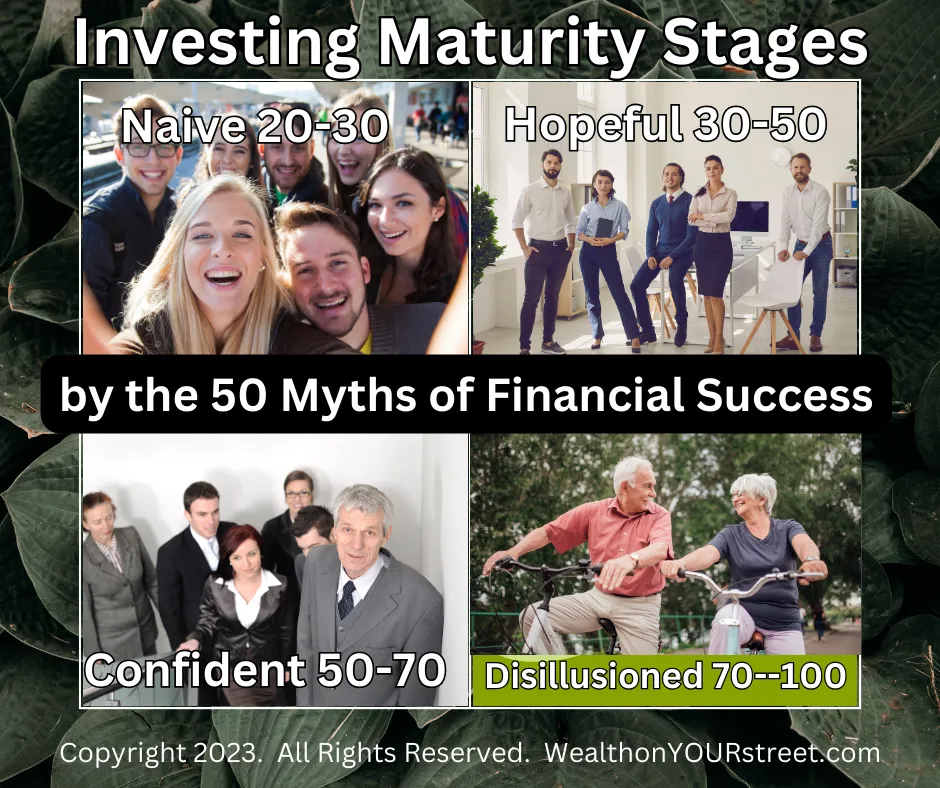 Investing Maturity Stages

Naive 20-30

Hopeful 30-50

by the 50 Myths of Financial Success

Confident 50-70

Disillusioned 70--100

Copyright 2023. All Rights Reserved. WealthonYOURstreet.com